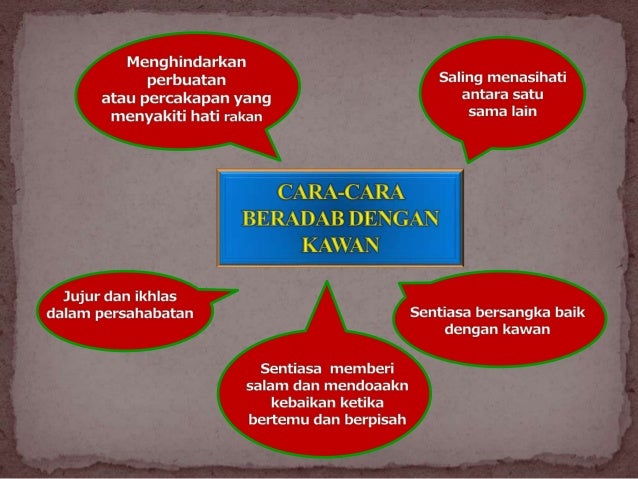 Menghindarkan perbuatan atau percakapan yang menyakiti hati rakan

Saling menasihati antara satu sama lain

CARA-CARA BERADAB DENGAN KAWAN

Jujur dan ikhlas dalam persahabatan

Sentiasa bersangka baik dengan kawan

Sentiasa memberi salam dan mendoaakn kebaikan ketika bertemu dan berpisah